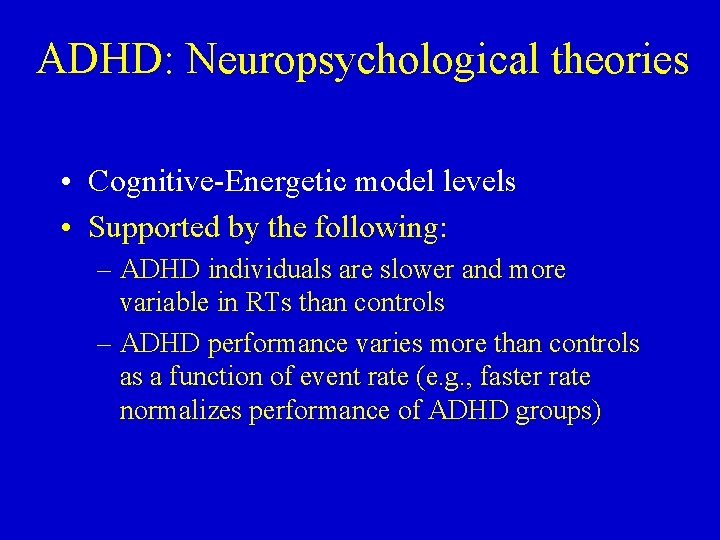 ADHD: Neuropsychological theories

• Cognitive-Energetic model levels
• Supported by the following:
– ADHD individuals are slower and more variable in RTs than controls
– ADHD performance varies more than controls as a function of event rate (e.g., faster rate normalizes performance of ADHD groups)